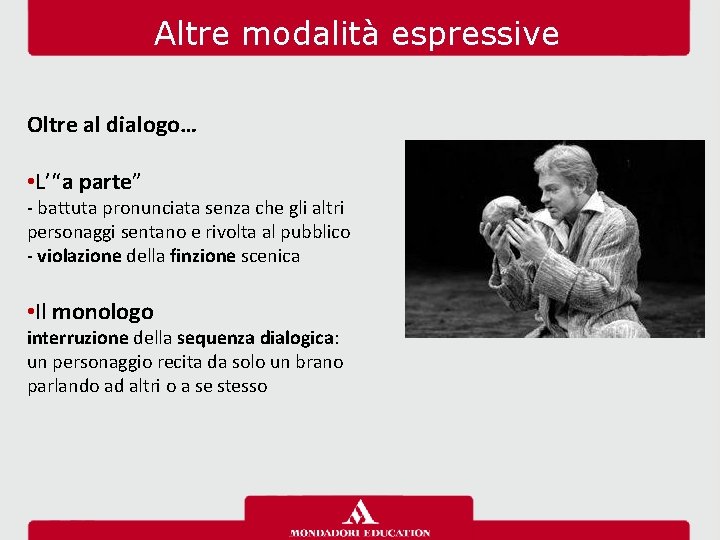 Altre modalità espressive

Oltre al dialogo…

•L’“a parte”
- battuta pronunciata senza che gli altri personaggi sentano e rivolta al pubblico
- violazione della finzione scenica

•Il monologo
interruzione della sequenza dialogica: un personaggio recita da solo un brano parlando ad altri o a se stesso

MONDADORI EDUCATION